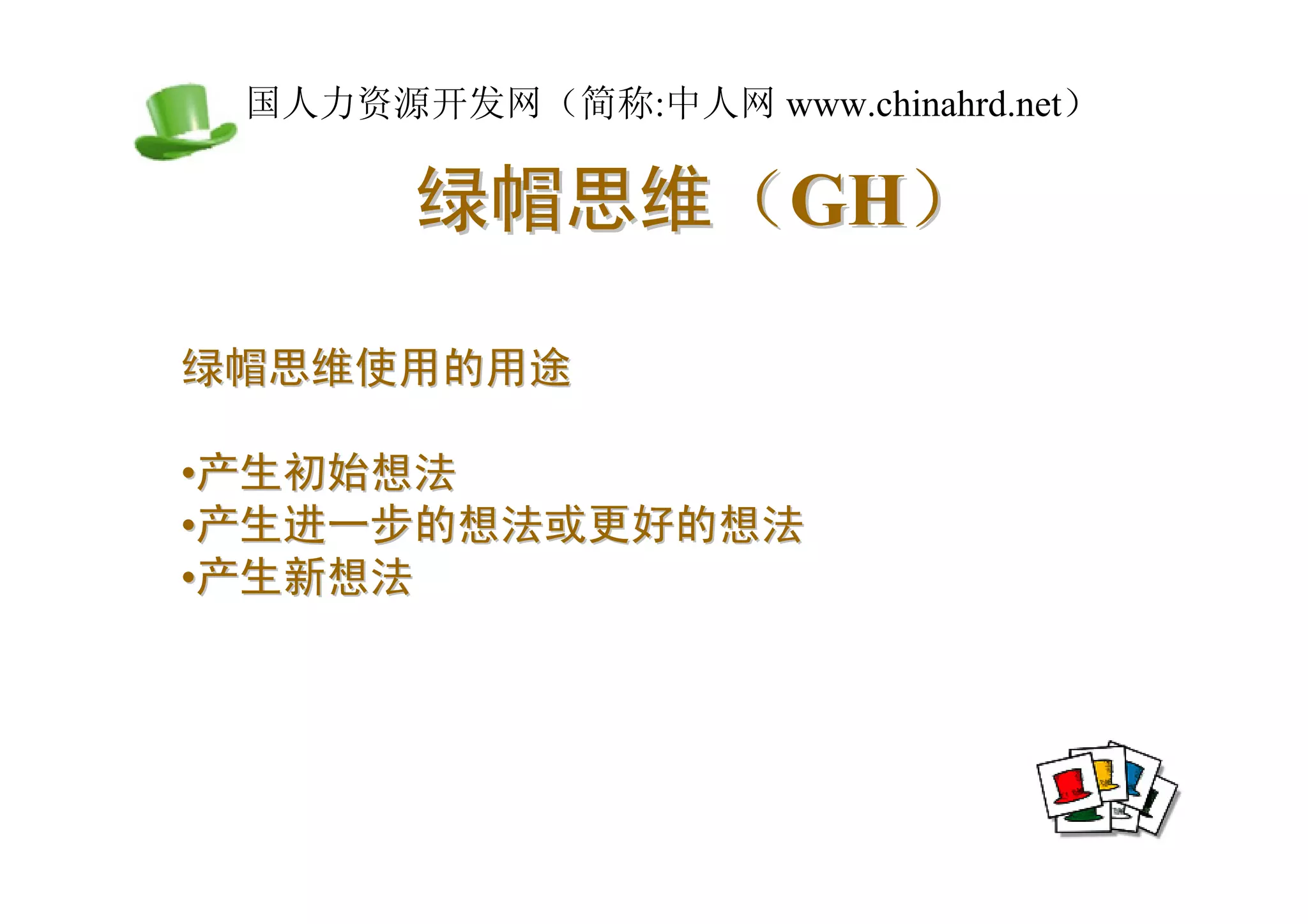 国人力资源开发网（简称:中人网 www.chinahrd.net）

绿帽思维（GH）

绿帽思维使用的用途

•产生初始想法
•产生进一步的想法或更好的想法
•产生新想法